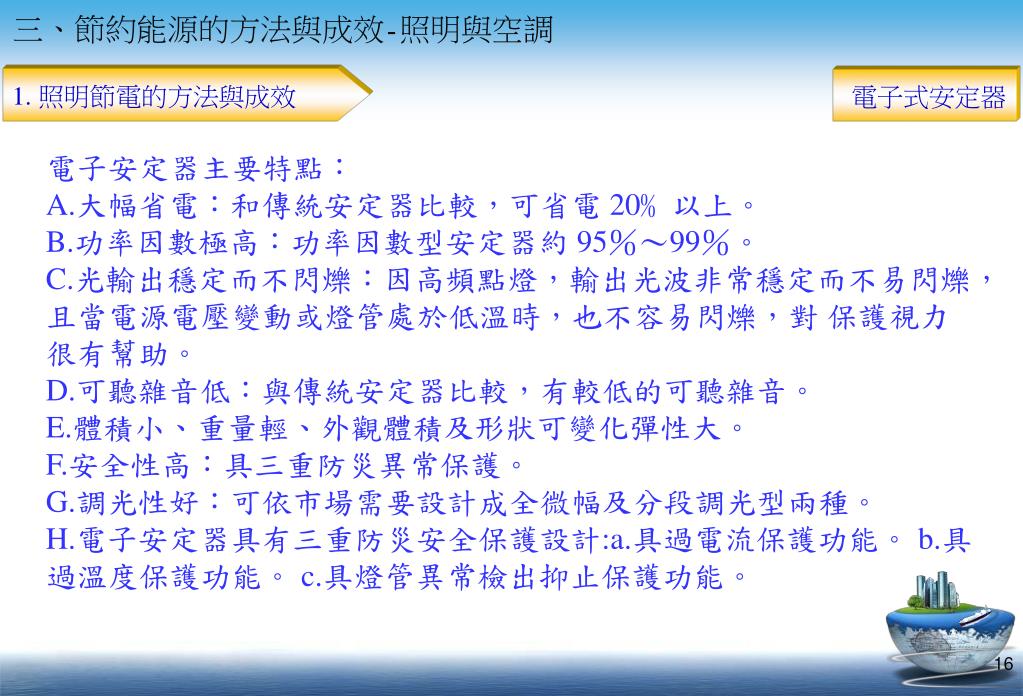 三、節約能源的方法與成效-照明與空調

1. 照明節電的方法與成效

電子式安定器

電子安定器主要特點：
A.大幅省電：和傳統安定器比較，可省電 20% 以上。
B.功率因數極高：功率因數型安定器約 95%～99%。
C.光輸出穩定而不閃爍：因高頻點燈，輸出光波非常穩定而不易閃爍，且當電源電壓變動或燈管處於低溫時，也不容易閃爍，對 保護視力很有幫助。
D.可聽雜音低：與傳統安定器比較，有較低的可聽雜音。
E.體積小、重量輕、外觀體積及形狀可變化彈性大。
F.安全性高：具三重防災異常保護。
G.調光性好：可依市場需要設計成全微幅及分段調光型兩種。
H.電子安定器具有三重防災安全保護設計:a.具過電流保護功能。 b.具過溫度保護功能。 c.具燈管異常檢出抑止保護功能。

16